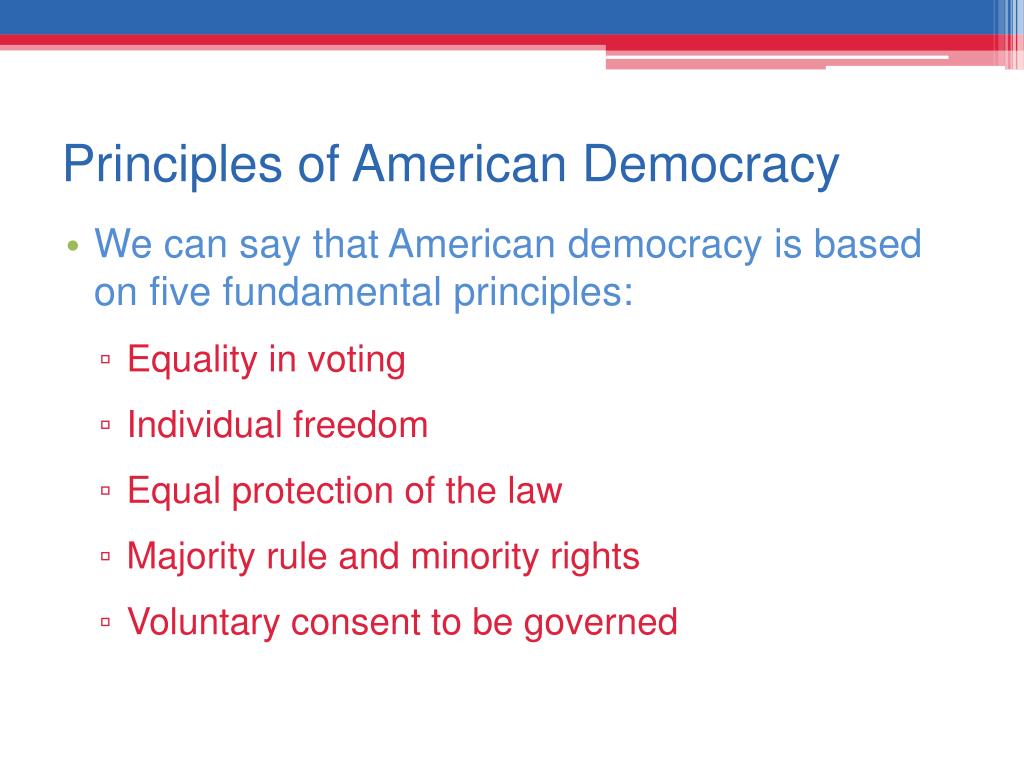 Principles of American Democracy

• We can say that American democracy is based on five fundamental principles:
▫ Equality in voting
▫ Individual freedom
▫ Equal protection of the law
▫ Majority rule and minority rights
▫ Voluntary consent to be governed